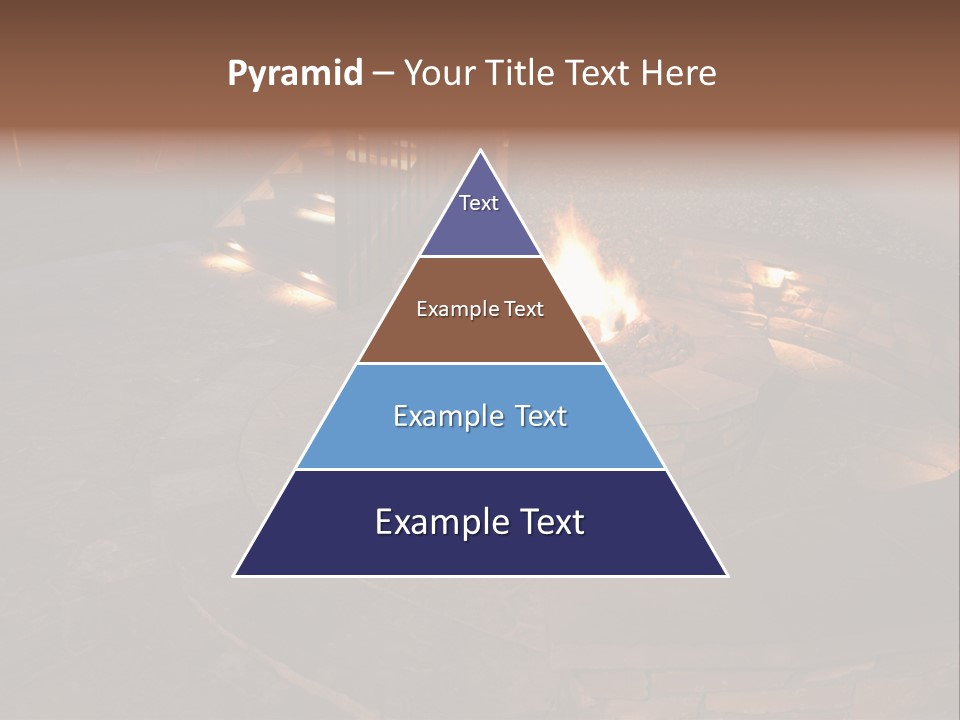 Pyramid – Your Title Text Here

Text

Example Text

Example Text

Example Text